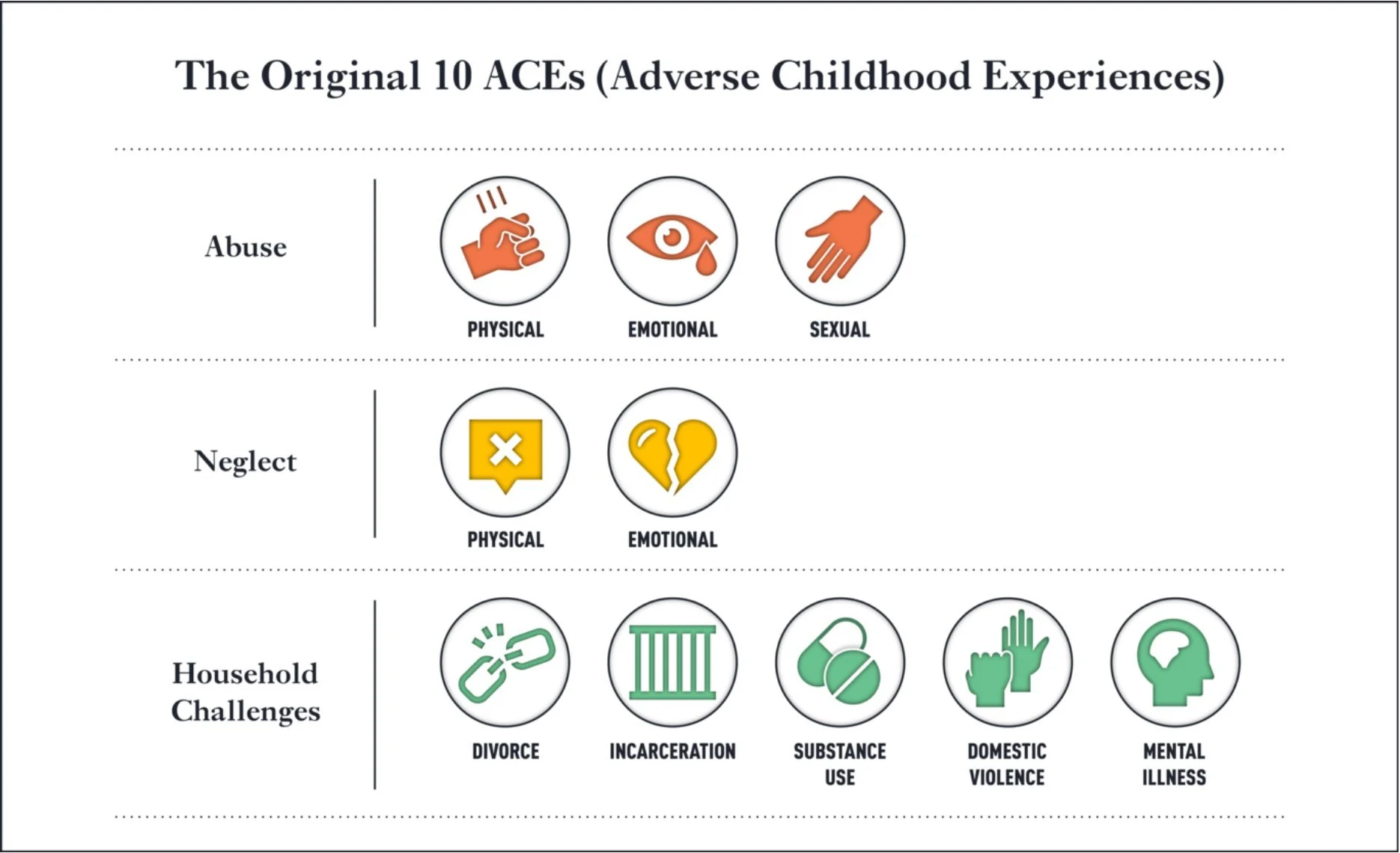 The Original 10 ACEs (Adverse Childhood Experiences)

Abuse

PHYSICAL

EMOTIONAL

SEXUAL

Neglect

PHYSICAL

EMOTIONAL

Household Challenges

DIVORCE

INCARCERATION

SUBSTANCE USE

DOMESTIC VIOLENCE

MENTAL ILLNESS